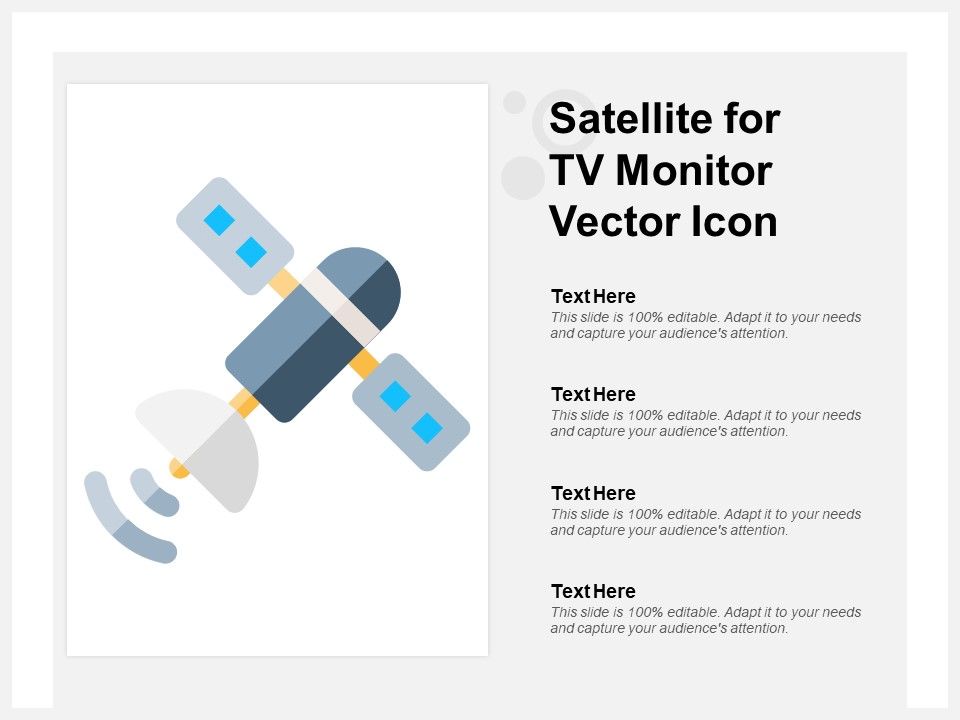 Satellite for TV Monitor Vector Icon

Text Here
This slide is 100% editable. Adapt it to your needs and capture your audience's attention.

Text Here
This slide is 100% editable. Adapt it to your needs and capture your audience's attention.

Text Here
This slide is 100% editable. Adapt it to your needs and capture your audience's attention.

Text Here
This slide is 100% editable. Adapt it to your needs and capture your audience's attention.